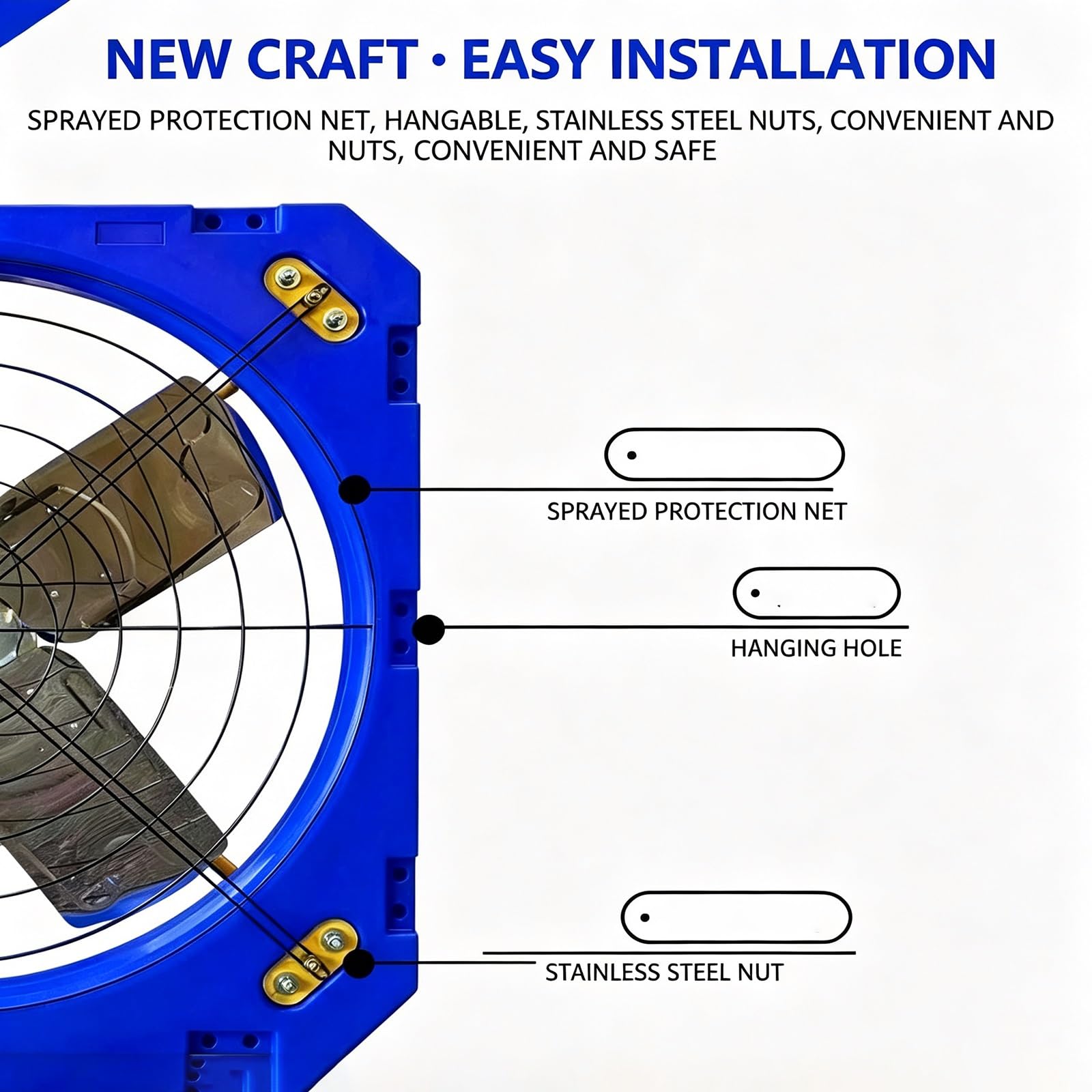 NEW CRAFT · EASY INSTALLATION

SPRAYED PROTECTION NET, HANGABLE, STAINLESS STEEL NUTS, CONVENIENT AND NUTS, CONVENIENT AND SAFE

SPRAYED PROTECTION NET

HANGING HOLE

STAINLESS STEEL NUT